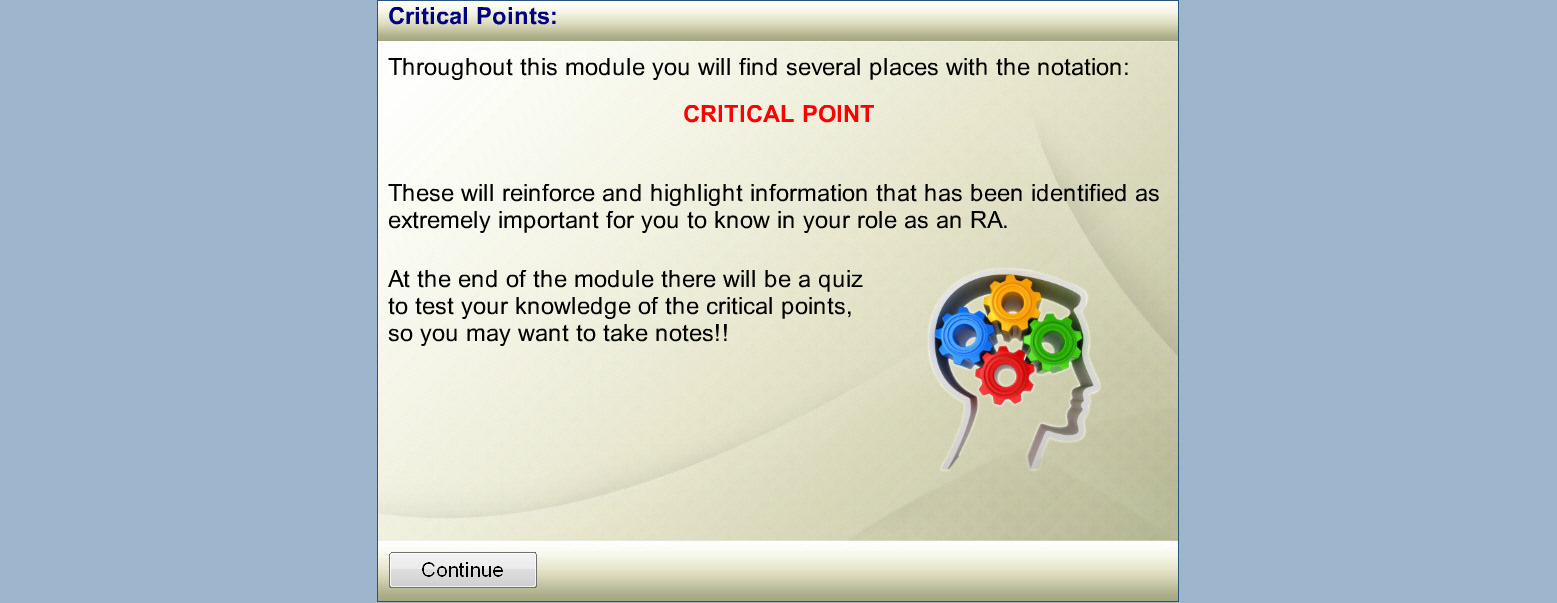 Critical Points:

Throughout this module you will find several places with the notation:

CRITICAL POINT

These will reinforce and highlight information that has been identified as extremely important for you to know in your role as an RA.

At the end of the module there will be a quiz to test your knowledge of the critical points, so you may want to take notes!!

Continue